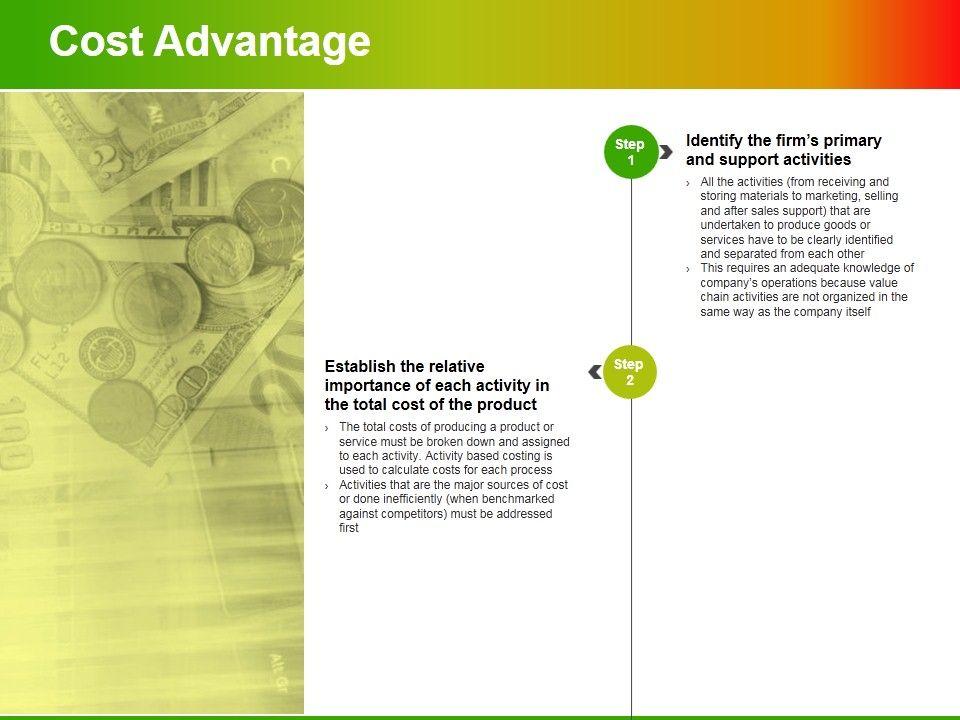 Cost Advantage

Step 1

Identify the firm's primary and support activities

› All the activities (from receiving and storing materials to marketing, selling and after sales support) that are undertaken to produce goods or services have to be clearly identified and separated from each other
› This requires an adequate knowledge of company's operations because value chain activities are not organized in the same way as the company itself

Step 2

Establish the relative importance of each activity in the total cost of the product

› The total costs of producing a product or service must be broken down and assigned to each activity. Activity based costing is used to calculate costs for each process
› Activities that are the major sources of cost or done inefficiently (when benchmarked against competitors) must be addressed first